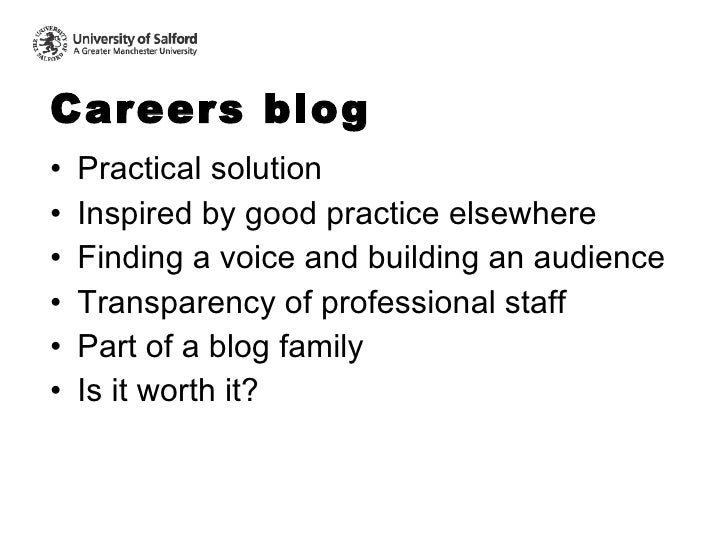 THE UNIVERSITY OF SALFORD

University of Salford
A Greater Manchester University

Careers blog

• Practical solution
• Inspired by good practice elsewhere
• Finding a voice and building an audience
• Transparency of professional staff
• Part of a blog family
• Is it worth it?